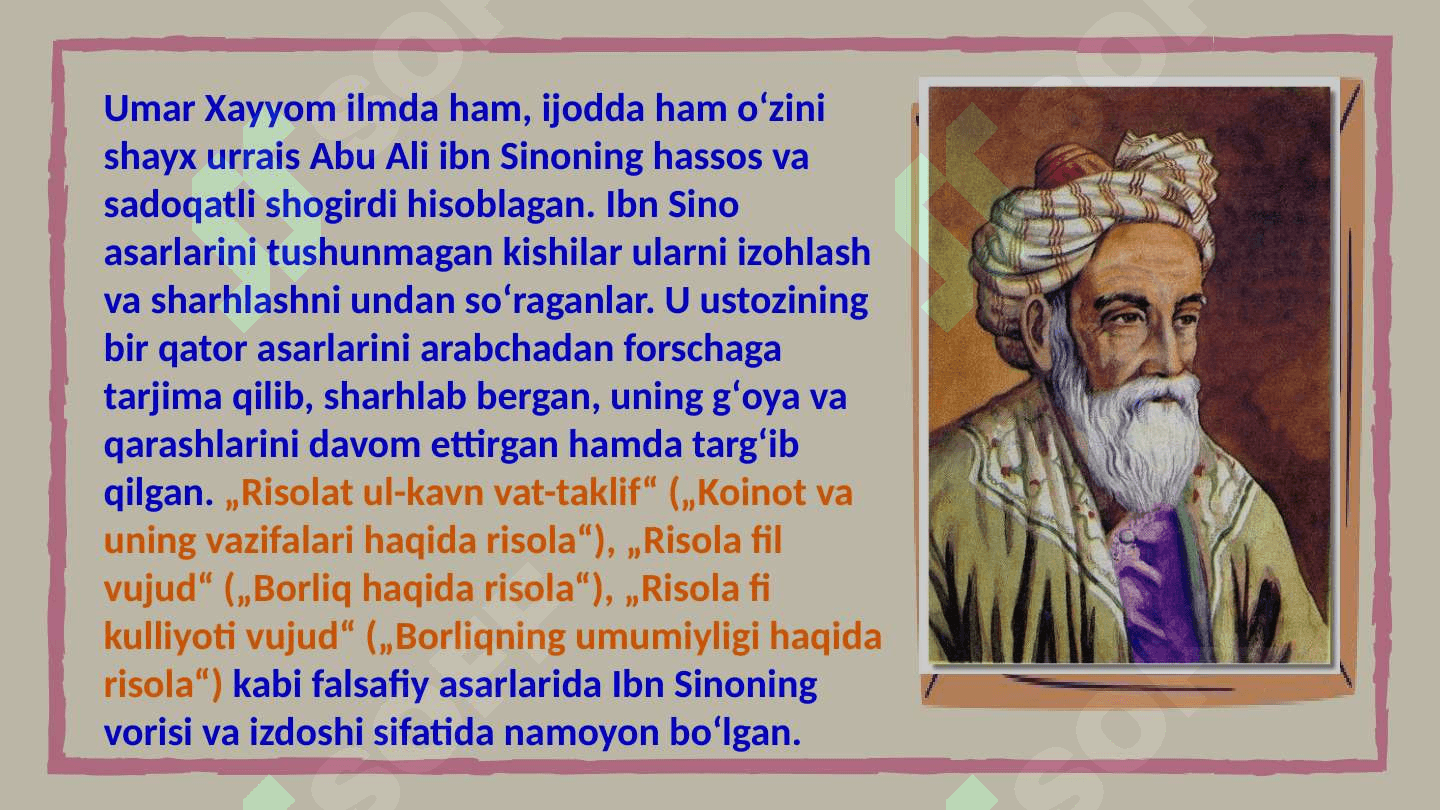 Umar Xayyom ilmda ham, ijodda ham o‘zini shayx urrais Abu Ali ibn Sinoning hassos va sadoqatli shogirdi hisoblagan. Ibn Sino asarlarini tushunmagan kishilar ularni izohlash va sharhlashni undan so‘raganlar. U ustozining bir qator asarlarini arabchadan forschaga tarjima qilib, sharhlab bergan, uning g‘oya va qarashlarini davom ettirgan hamda targ‘ib qilgan. „Risolat ul-kavn vat-taklif“ („Koinot va uning vazifalari haqida risola“), „Risola fil vujud“ („Borliq haqida risola“), „Risola fi kulliyoti vujud“ („Borliqning umumiyligi haqida risola“) kabi falsafiy asarlarida Ibn Sinoning vorisi va izdoshi sifatida namoyon bo‘lgan.